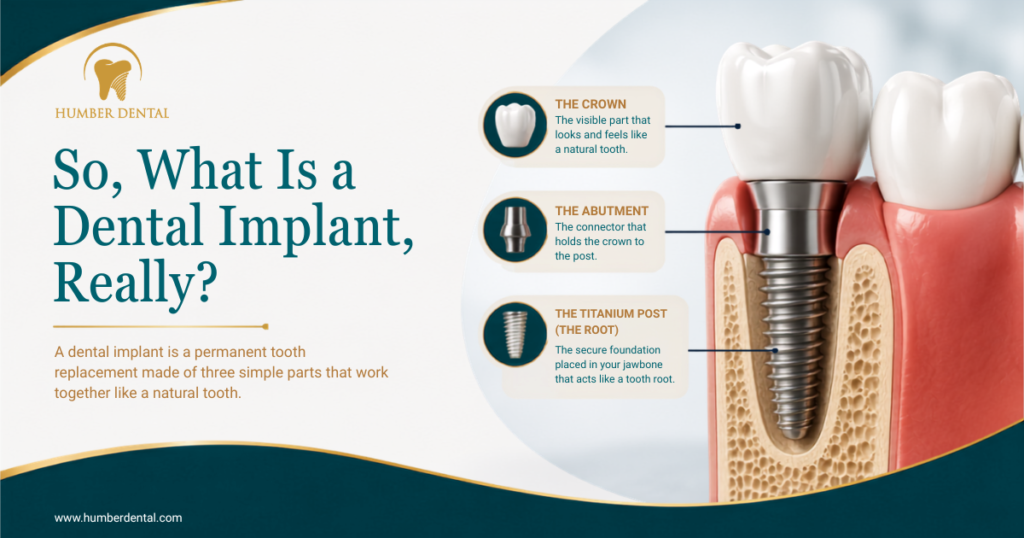 HUMBER DENTAL

So, What Is a Dental Implant, Really?

A dental implant is a permanent tooth replacement made of three simple parts that work together like a natural tooth.

THE CROWN
The visible part that looks and feels like a natural tooth.

THE ABUTMENT
The connector that holds the crown to the post.

THE TITANIUM POST (THE ROOT)
The secure foundation placed in your jawbone that acts like a tooth root.

www.humberdental.com